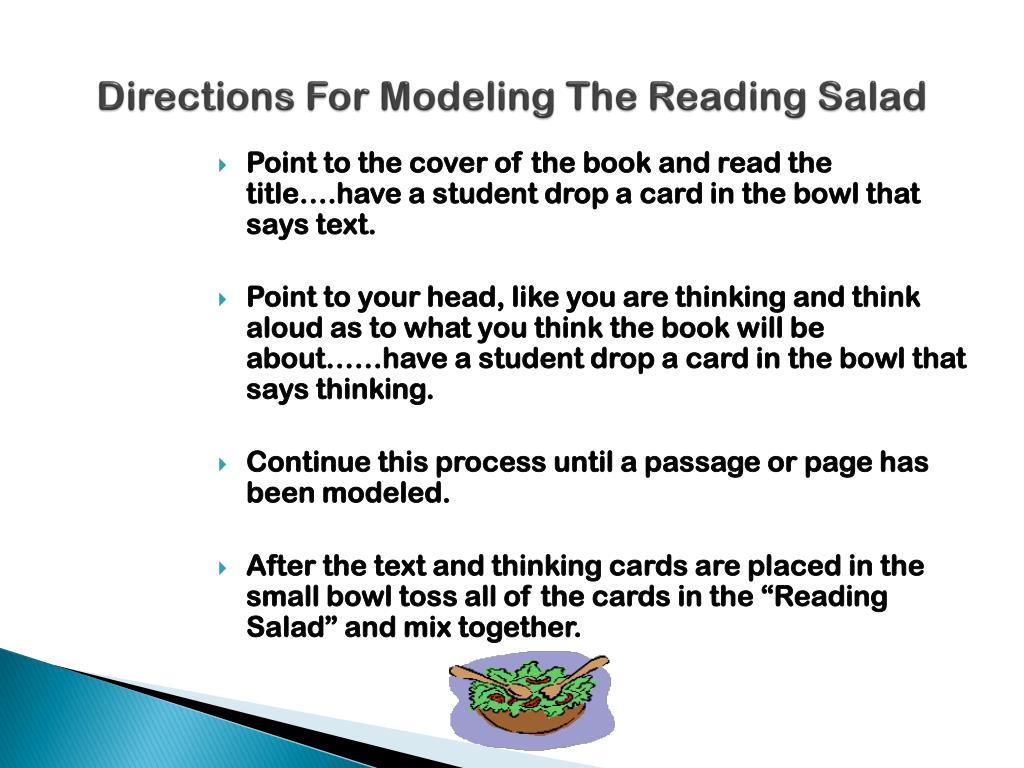 Directions For Modeling The Reading Salad

Point to the cover of the book and read the title….have a student drop a card in the bowl that says text.

Point to your head, like you are thinking and think aloud as to what you think the book will be about……have a student drop a card in the bowl that says thinking.

Continue this process until a passage or page has been modeled.

After the text and thinking cards are placed in the small bowl toss all of the cards in the “Reading Salad” and mix together.